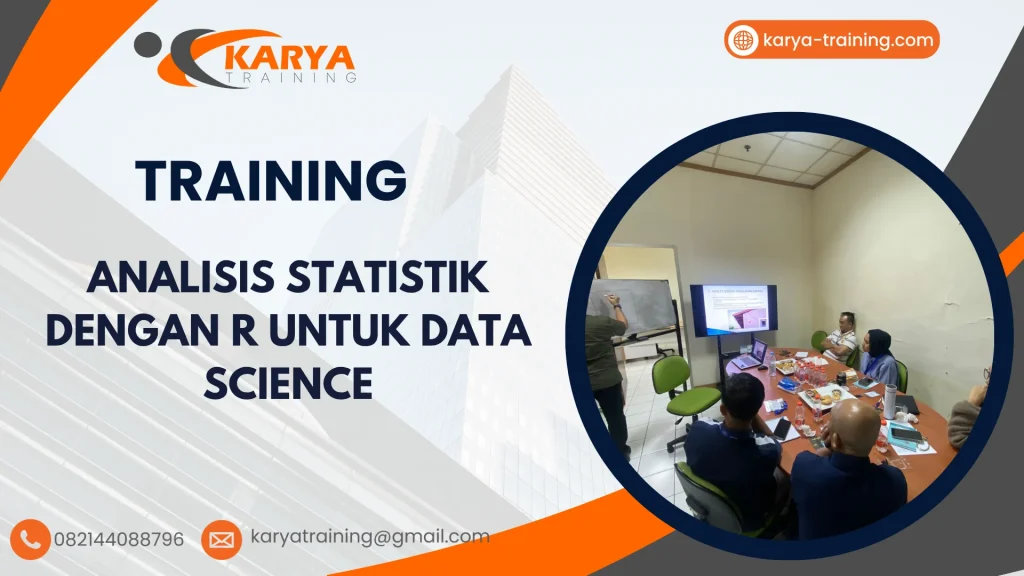 KARYA
TRAINING

karya-training.com

TRAINING

ANALISIS STATISTIK DENGAN R UNTUK DATA SCIENCE

082144088796

karyatraining@gmail.com